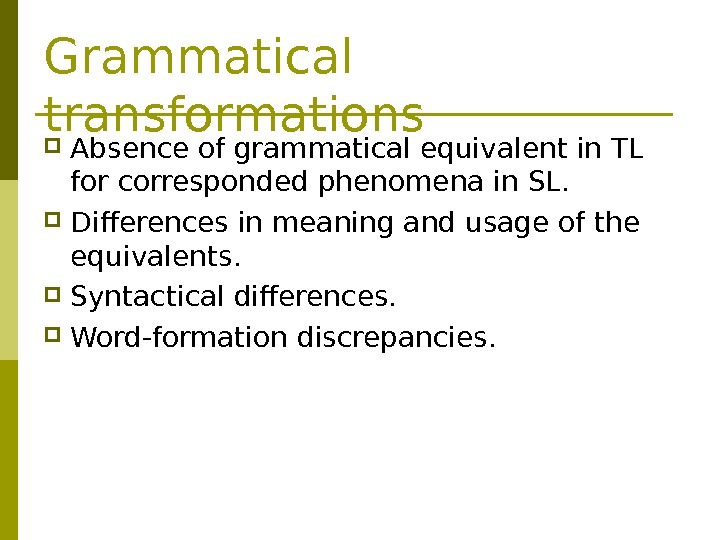 Grammatical transformations

Absence of grammatical equivalent in TL for corresponded phenomena in SL.

Differences in meaning and usage of the equivalents.

Syntactical differences.

Word-formation discrepancies.